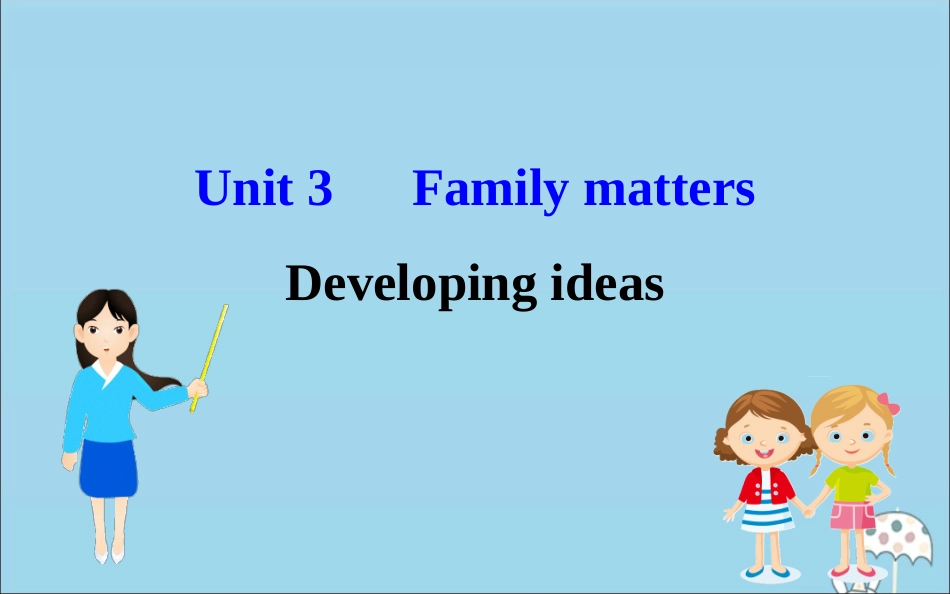 Unit 3 Family matters

Developing ideas